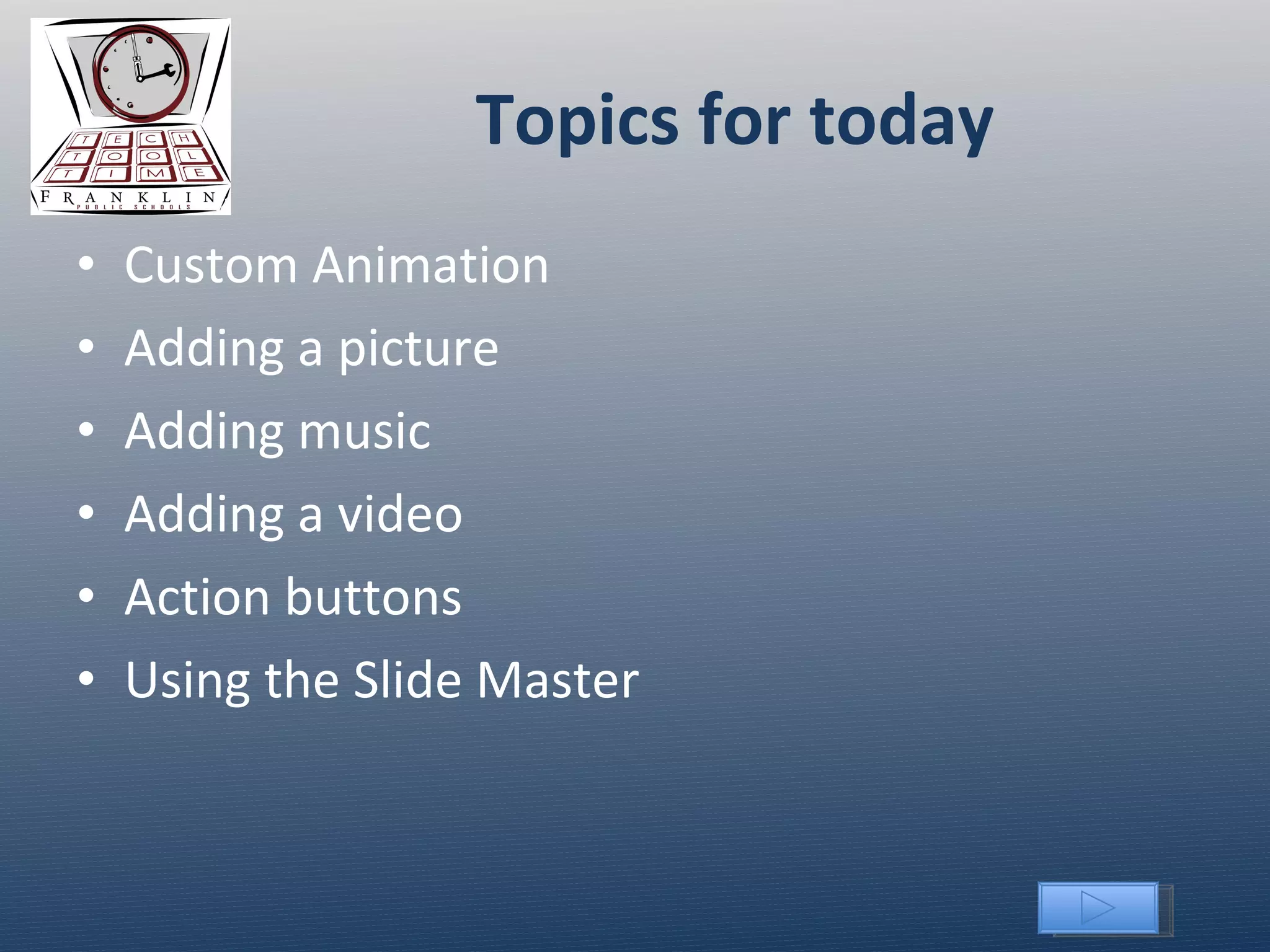 TECH
TOOL
TIME
FRANKLIN
PUBLIC SCHOOLS

Topics for today

• Custom Animation
• Adding a picture
• Adding music
• Adding a video
• Action buttons
• Using the Slide Master